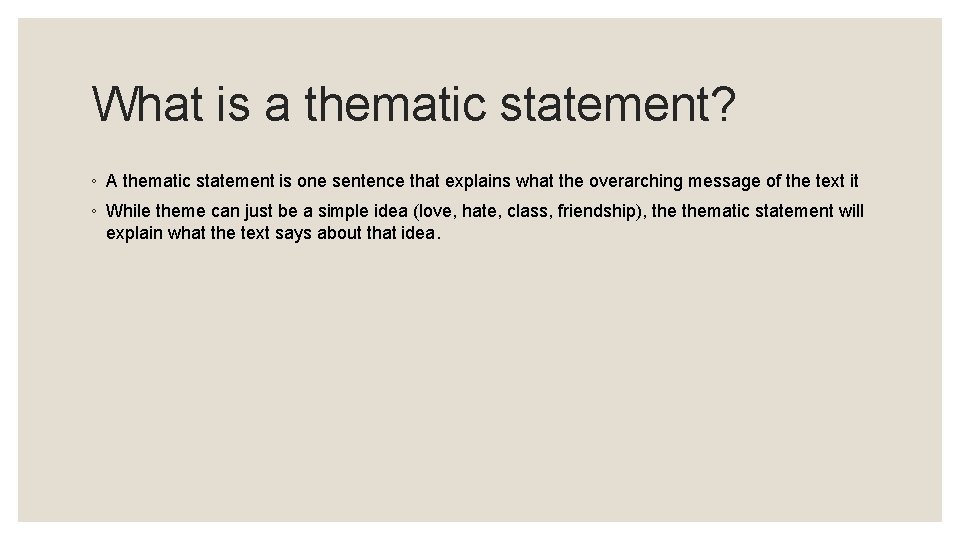 What is a thematic statement?

◦ A thematic statement is one sentence that explains what the overarching message of the text it

◦ While theme can just be a simple idea (love, hate, class, friendship), the thematic statement will explain what the text says about that idea.